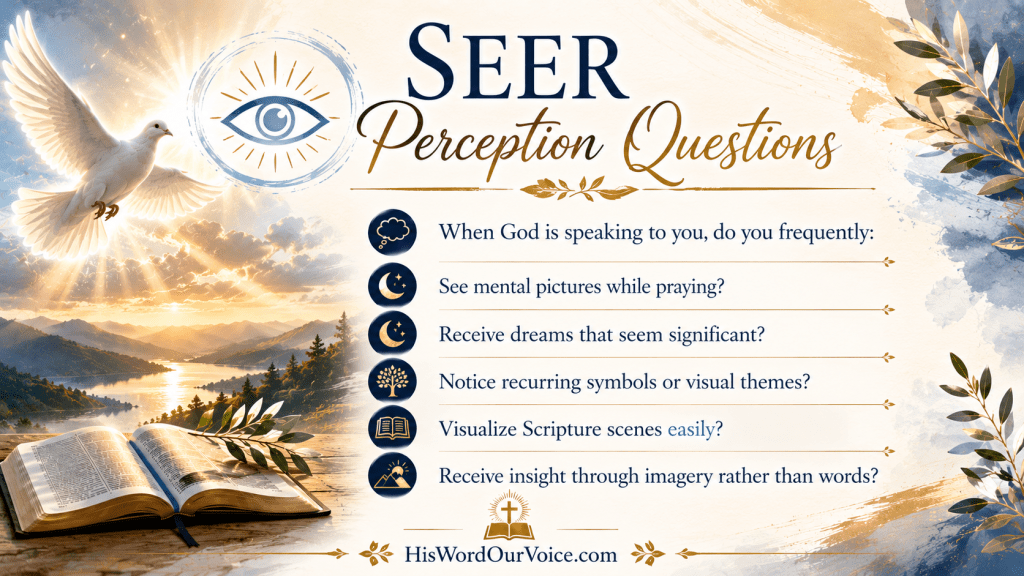 SEER
Perception Questions

When God is speaking to you, do you frequently:

See mental pictures while praying?

Receive dreams that seem significant?

Notice recurring symbols or visual themes?

Visualize Scripture scenes easily?

Receive insight through imagery rather than words?

HisWordOurVoice.com